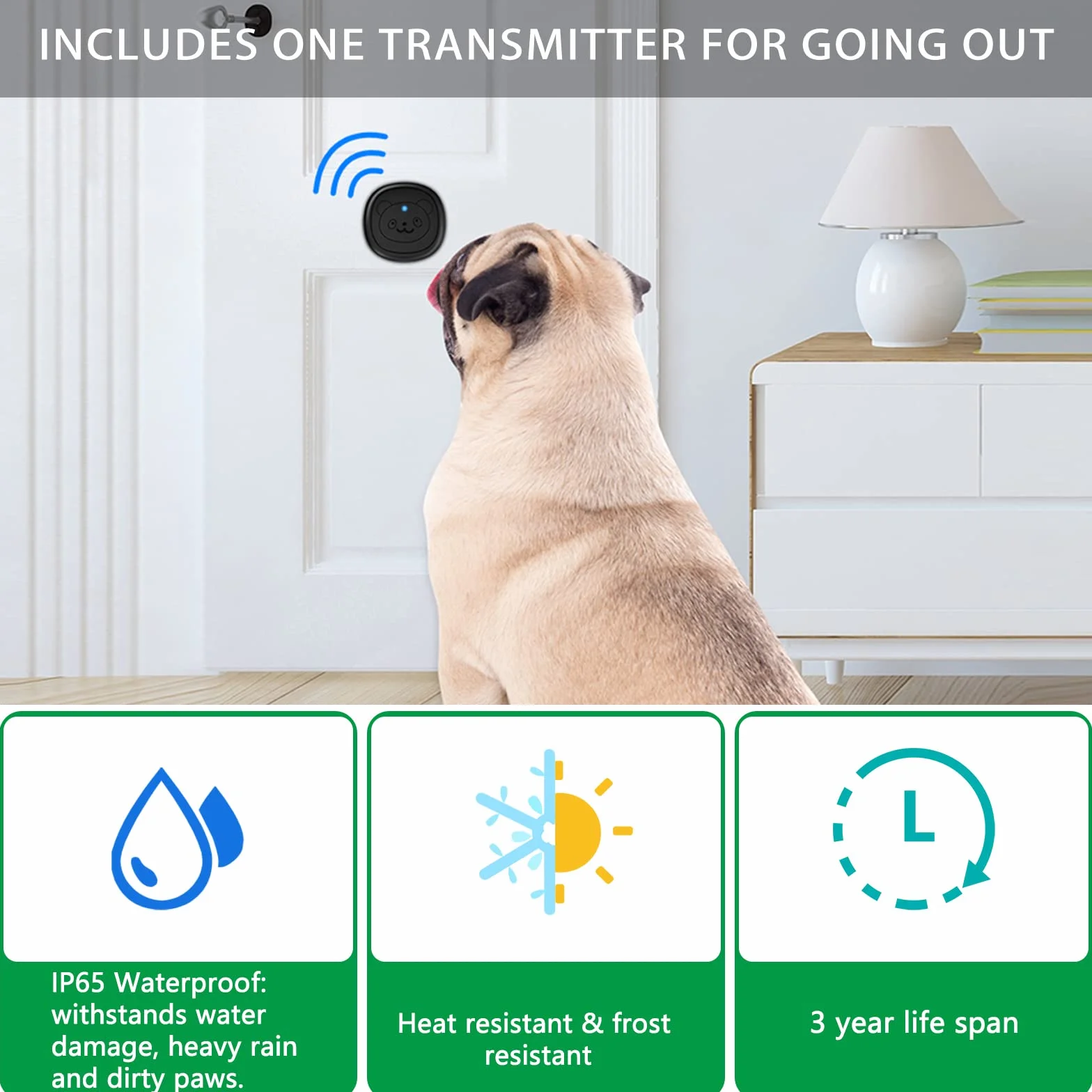 INCLUDES ONE TRANSMITTER FOR GOING OUT

IP65 Waterproof: withstands water damage, heavy rain and dirty paws.

Heat resistant & frost resistant

3 year life span